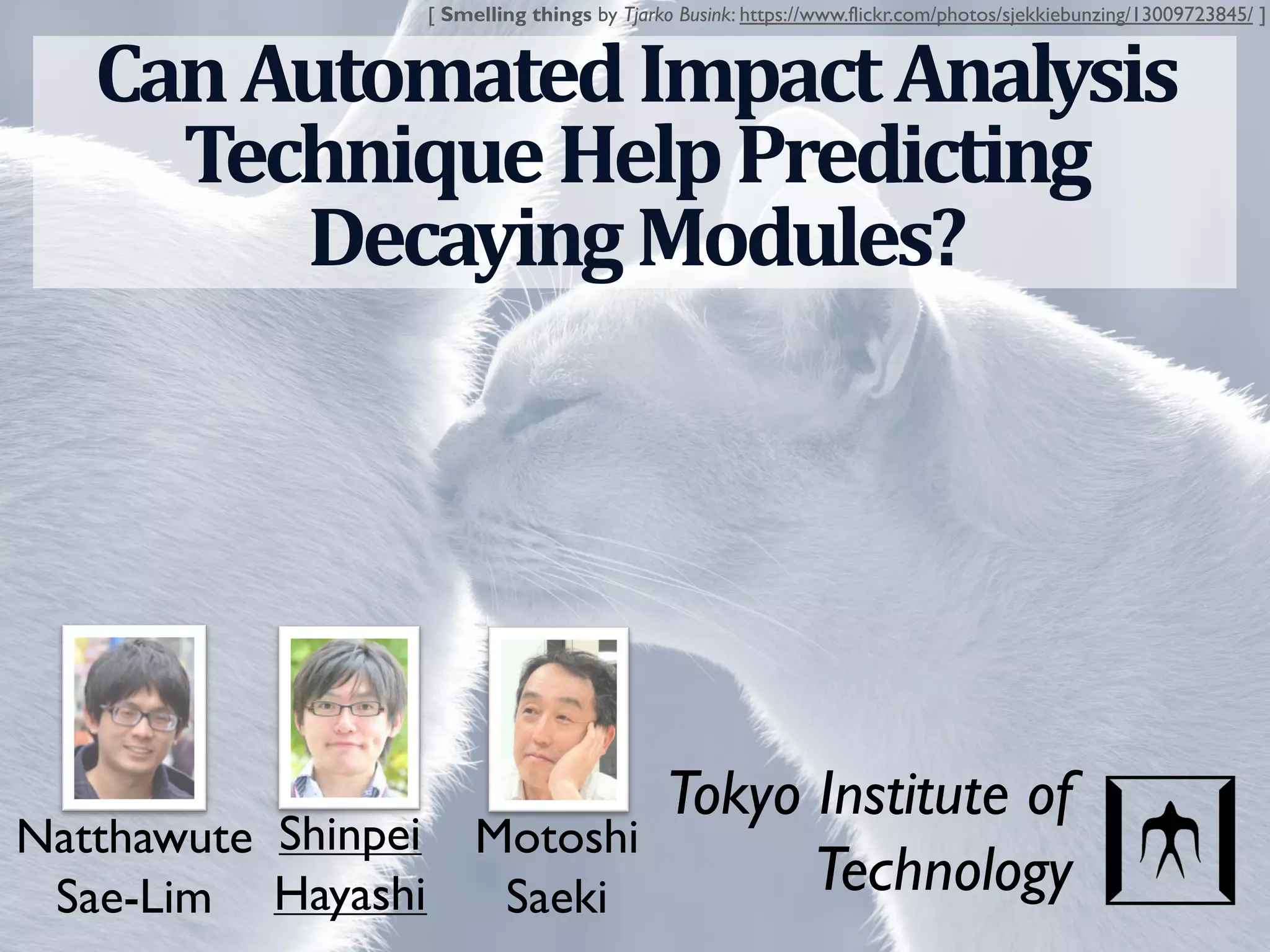 [ Smelling things by Tjarko Busink: https://www.flickr.com/photos/sjekkiebunzing/13009723845/ ]

Can Automated Impact Analysis Technique Help Predicting Decaying Modules?

Natthawute Sae-Lim

Shinpei Hayashi

Motoshi Saeki

Tokyo Institute of Technology